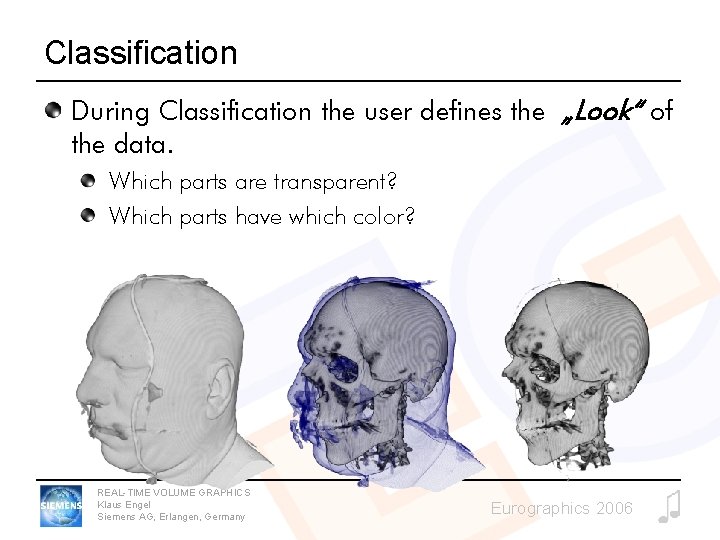 Classification

During Classification the user defines the „Look" of the data.

Which parts are transparent?

Which parts have which color?

SIEMENS

REAL-TIME VOLUME GRAPHICS
Klaus Engel
Siemens AG, Erlangen, Germany

Eurographics 2006